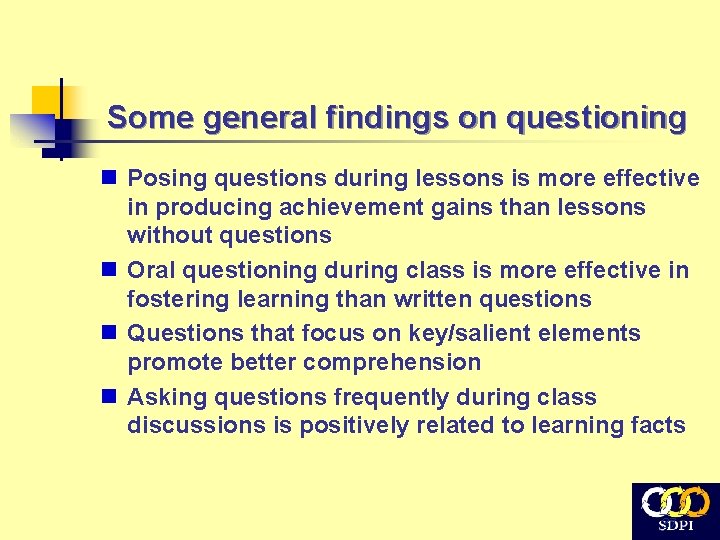 Some general findings on questioning

- Posing questions during lessons is more effective in producing achievement gains than lessons without questions
- Oral questioning during class is more effective in fostering learning than written questions
- Questions that focus on key/salient elements promote better comprehension
- Asking questions frequently during class discussions is positively related to learning facts

SDPI